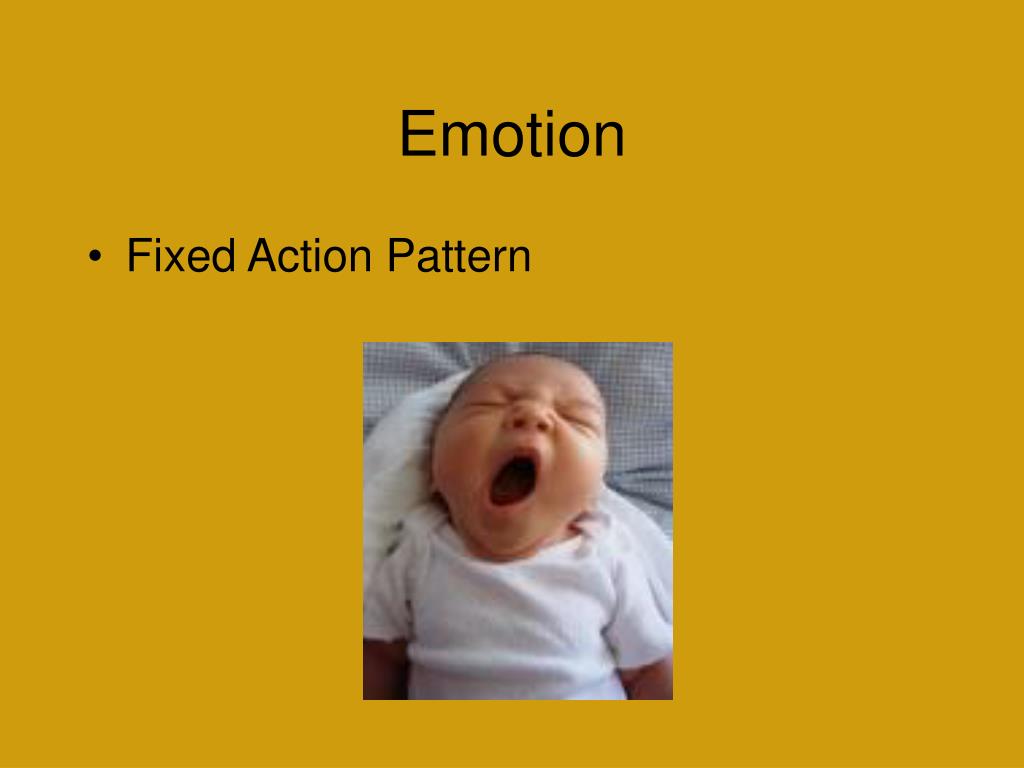 Emotion

• Fixed Action Pattern